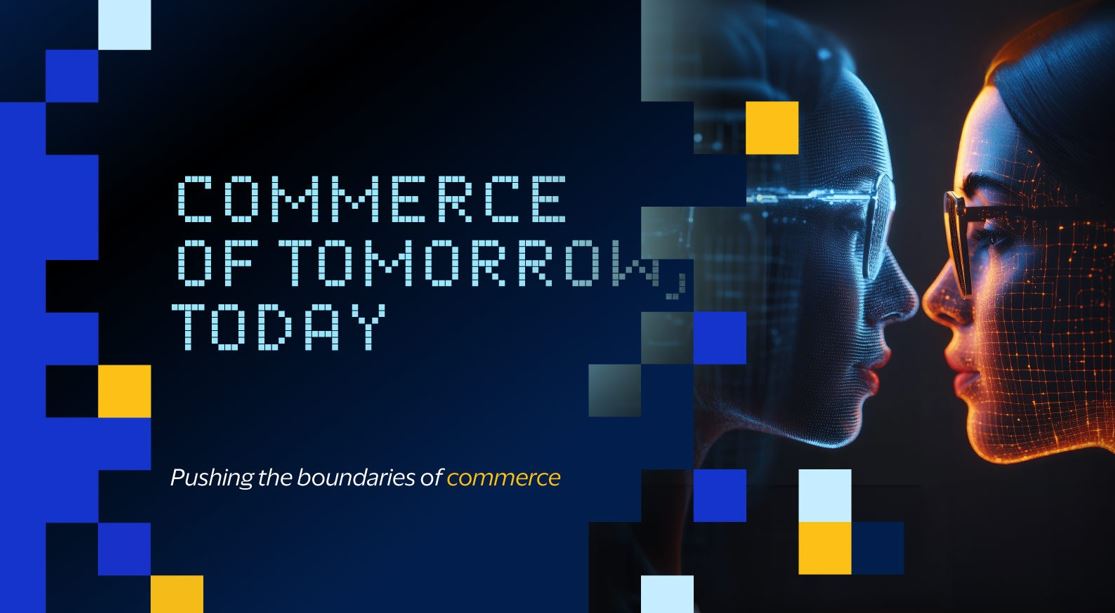 COMMERCE OF TOMORROW, TODAY

Pushing the boundaries of commerce